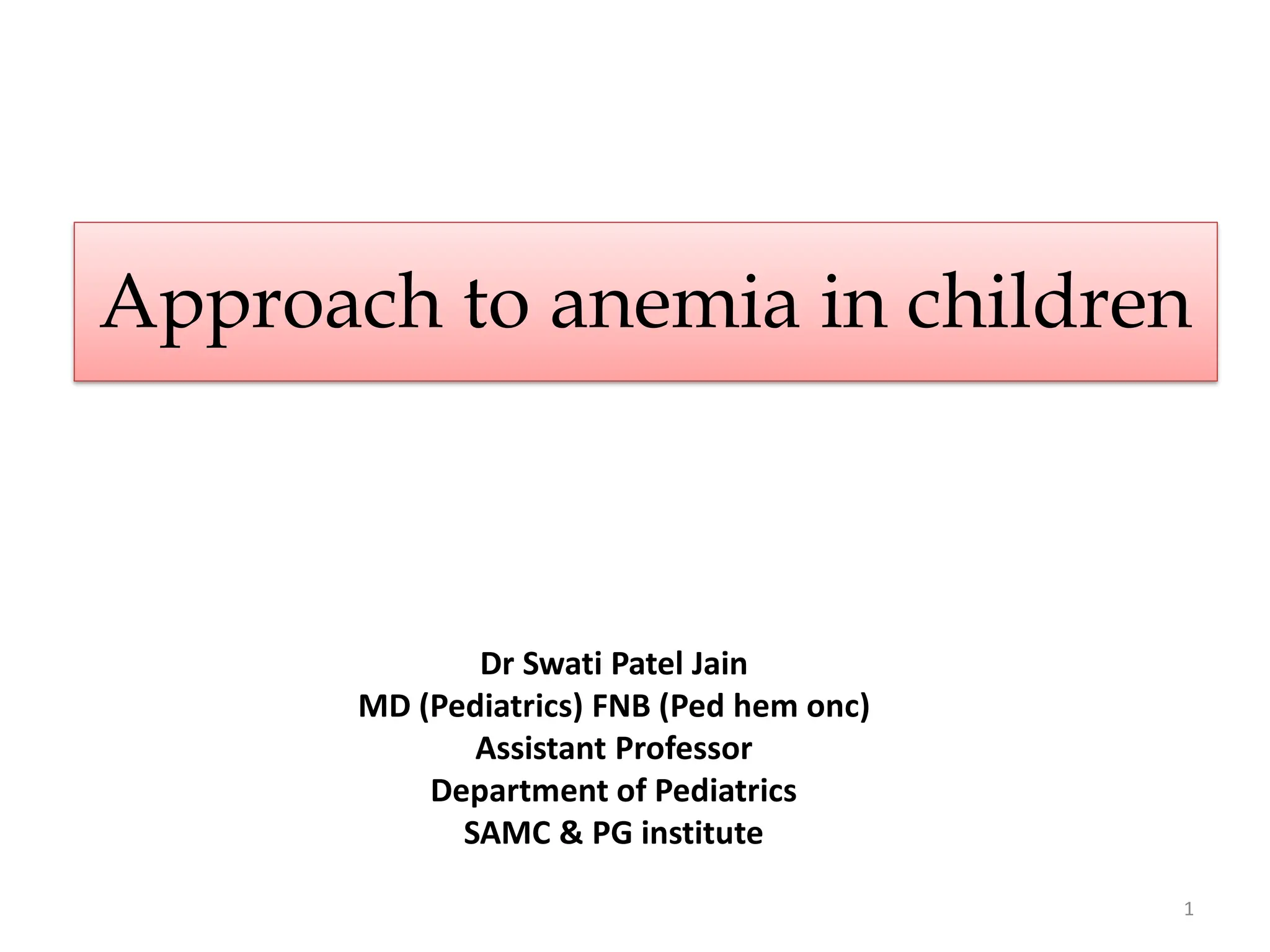 Approach to anemia in children

Dr Swati Patel Jain
MD (Pediatrics) FNB (Ped hem onc)
Assistant Professor
Department of Pediatrics
SAMC & PG institute

1